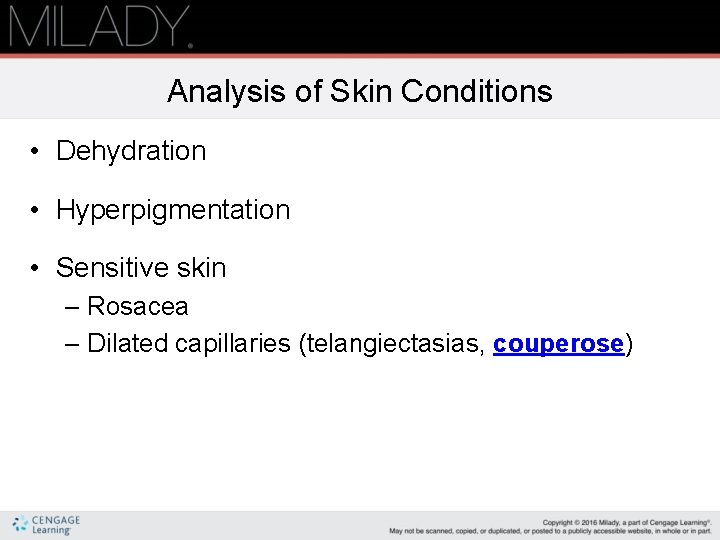 MILADY.

Analysis of Skin Conditions

• Dehydration

• Hyperpigmentation

• Sensitive skin
– Rosacea
– Dilated capillaries (telangiectasias, couperose)

CENGAGE Learning

Copyright © 2016 Milady, a part of Cengage Learning®. May not be scanned, copied, or duplicated, or posted to a publicly accessible website, in whole or in part.